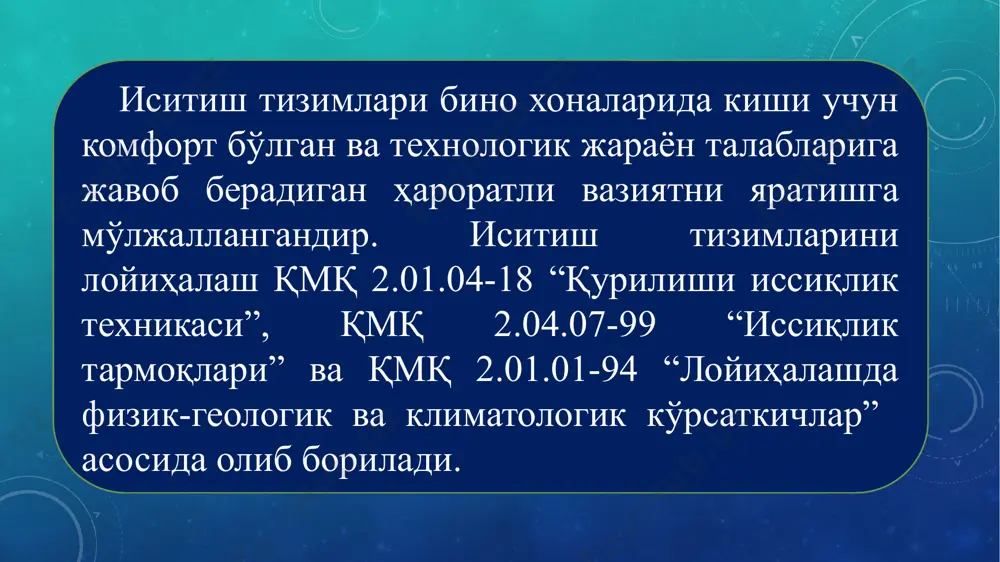 Иситиш тизимлари бино хоналарида киши учун комфорт бўлган ва технологик жараён талабларига жавоб берадиган ҳароратли вазиятни яратишга мўлжаллангандир. Иситиш тизимларини лойиҳалаш ҚМҚ 2.01.04-18 “Қурилиши иссиқлик техникаси”, ҚМҚ 2.04.07-99 “Иссиқлик тармоқлари” ва ҚМҚ 2.01.01-94 “Лойиҳалашда физик-геологик ва климатологик кўрсаткичлар” асосида олиб борилади.